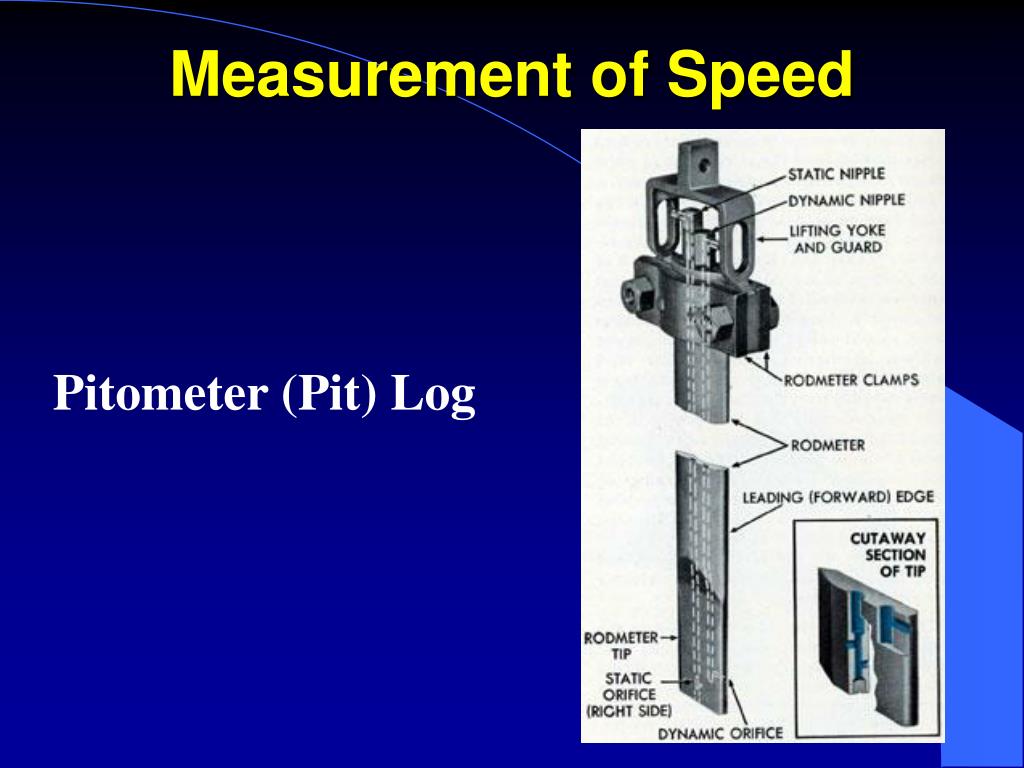 Measurement of Speed

Pitometer (Pit) Log

STATIC NIPPLE
DYNAMIC NIPPLE
LIFTING YOKE AND GUARD
RODMETER CLAMPS
RODMETER
LEADING (FORWARD) EDGE
CUTAWAY SECTION OF TIP
RODMETER TIP
STATIC ORIFICE (RIGHT SIDE)
DYNAMIC ORIFICE